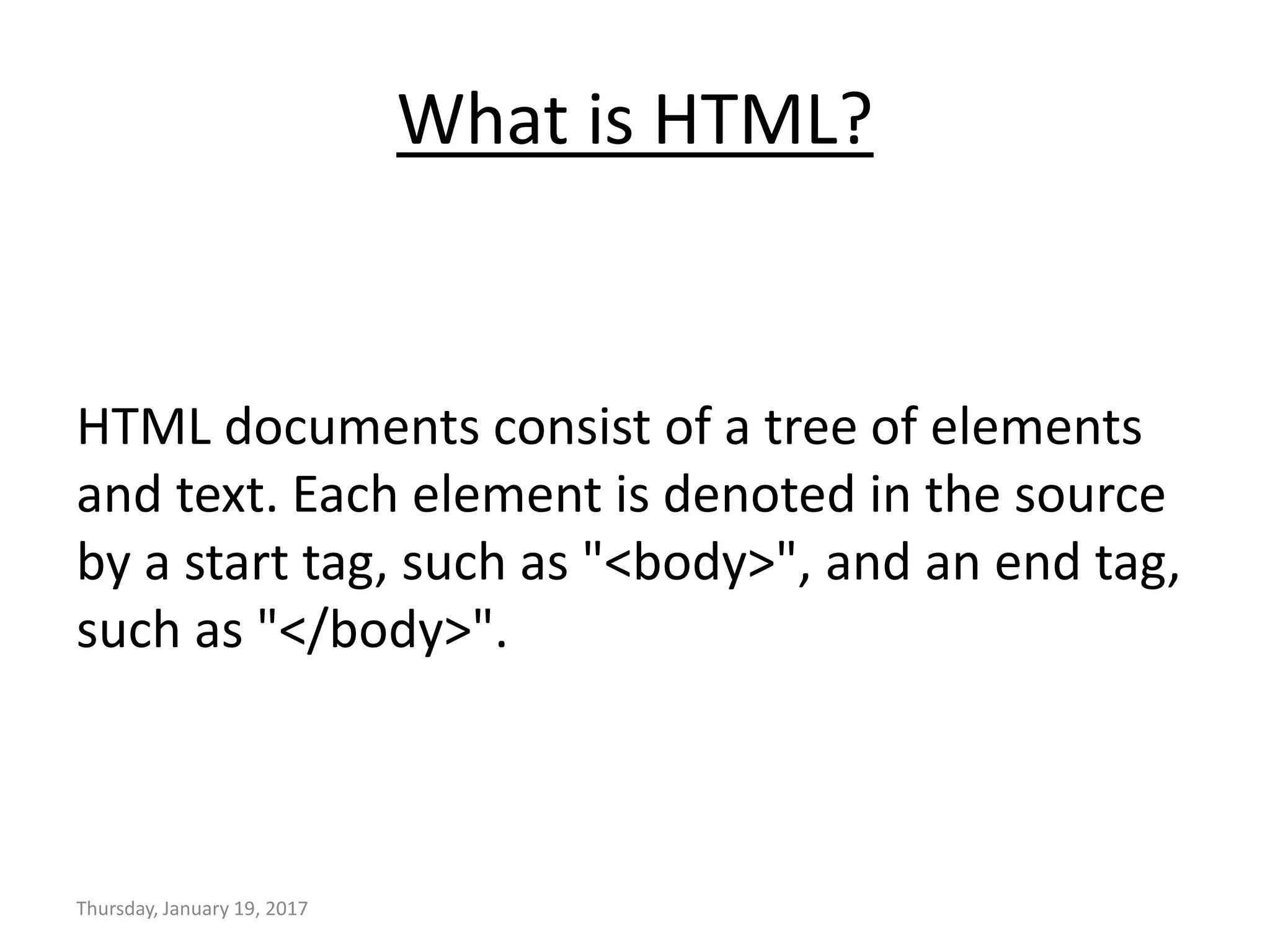 What is HTML?

HTML documents consist of a tree of elements and text. Each element is denoted in the source by a start tag, such as "<body>", and an end tag, such as "</body>".

Thursday, January 19, 2017